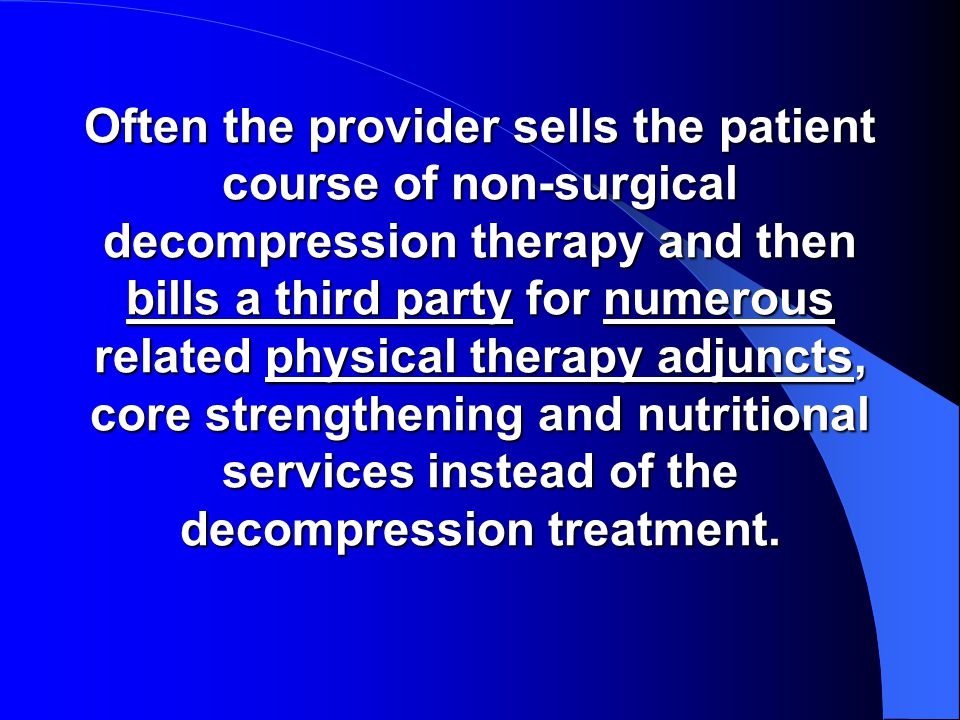 Often the provider sells the patient course of non-surgical decompression therapy and then bills a third party for numerous related physical therapy adjuncts, core strengthening and nutritional services instead of the decompression treatment.